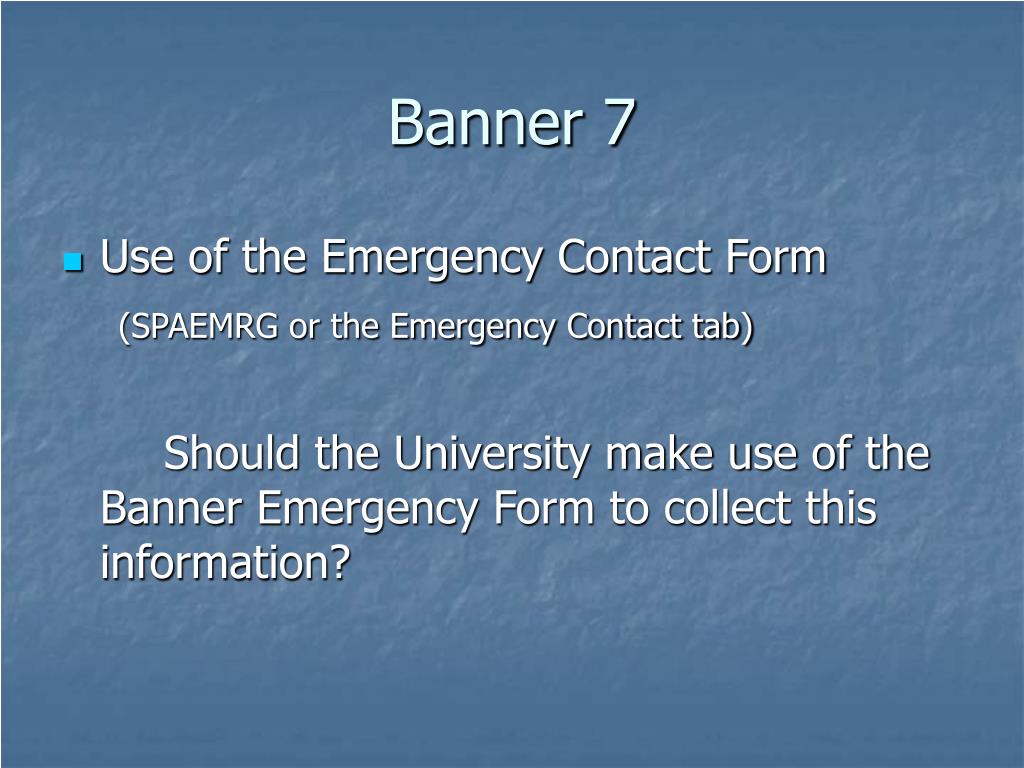 Banner 7

Use of the Emergency Contact Form

(SPAEMRG or the Emergency Contact tab)

Should the University make use of the Banner Emergency Form to collect this information?